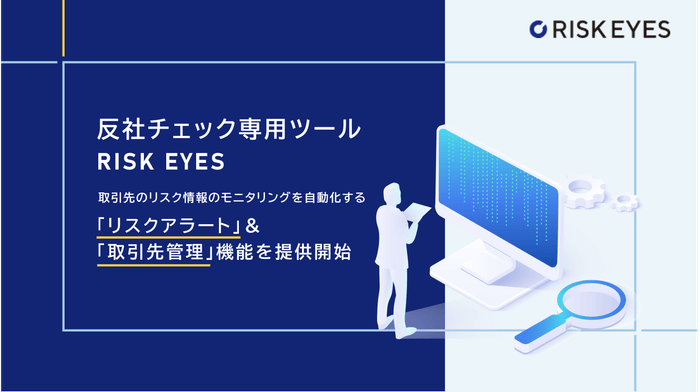 RISK EYES

反社チェック専用ツール
RISK EYES

取引先のリスク情報のモニタリングを自動化する

「リスクアラート」&
「取引先管理」機能を提供開始